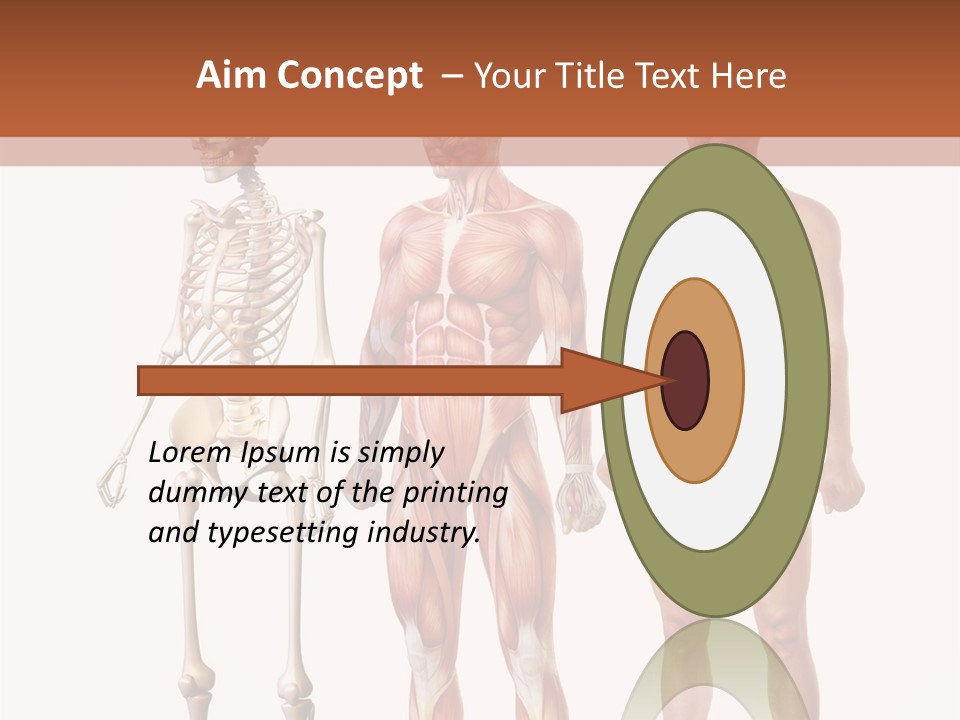 Aim Concept – Your Title Text Here

Lorem Ipsum is simply dummy text of the printing and typesetting industry.